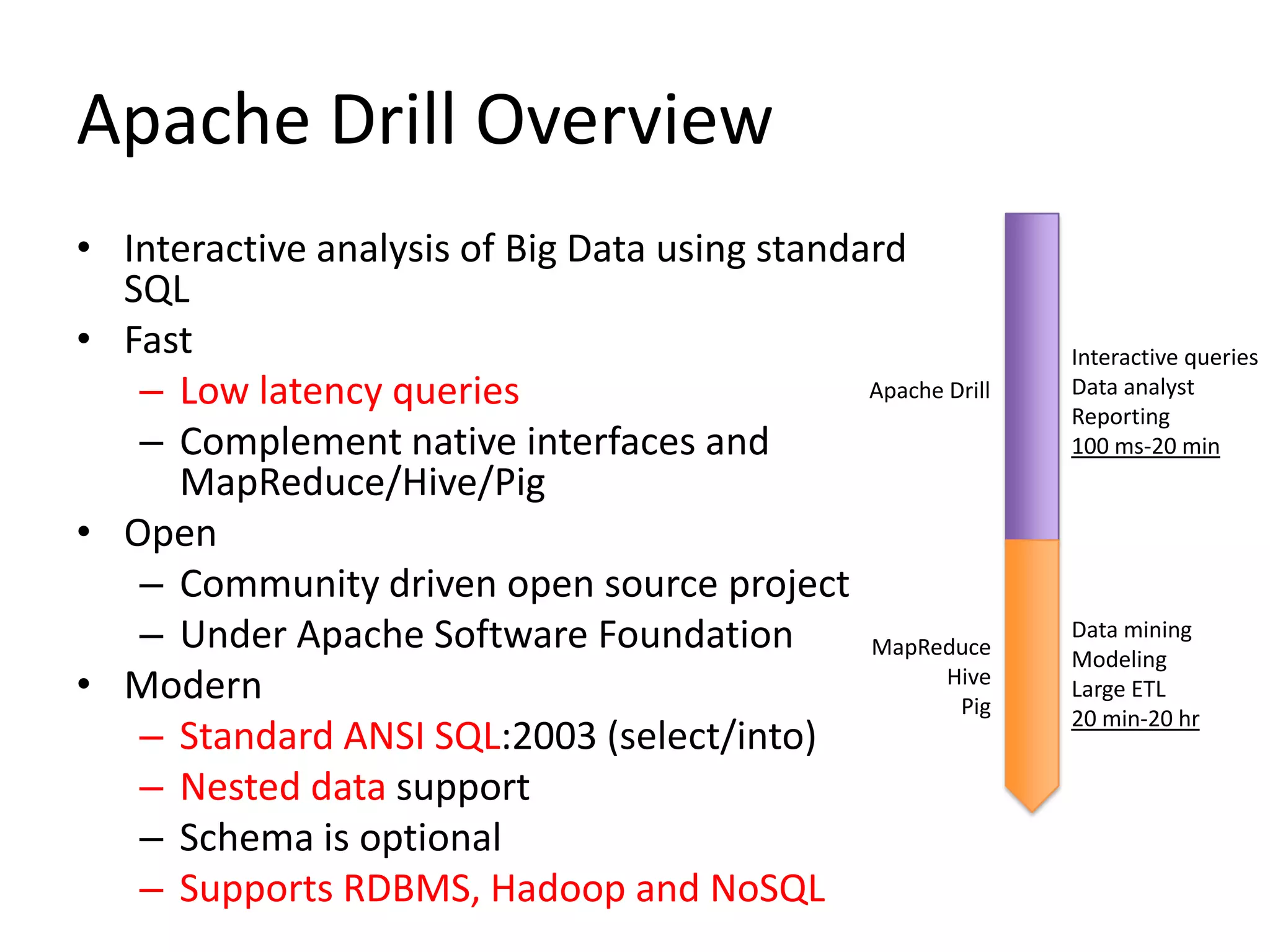 Apache Drill Overview

• Interactive analysis of Big Data using standard SQL
• Fast
– Low latency queries
– Complement native interfaces and MapReduce/Hive/Pig
• Open
– Community driven open source project
– Under Apache Software Foundation
• Modern
– Standard ANSI SQL:2003 (select/into)
– Nested data support
– Schema is optional
– Supports RDBMS, Hadoop and NoSQL

Apache Drill

Interactive queries
Data analyst
Reporting
100 ms-20 min

MapReduce
Hive
Pig

Data mining
Modeling
Large ETL
20 min-20 hr